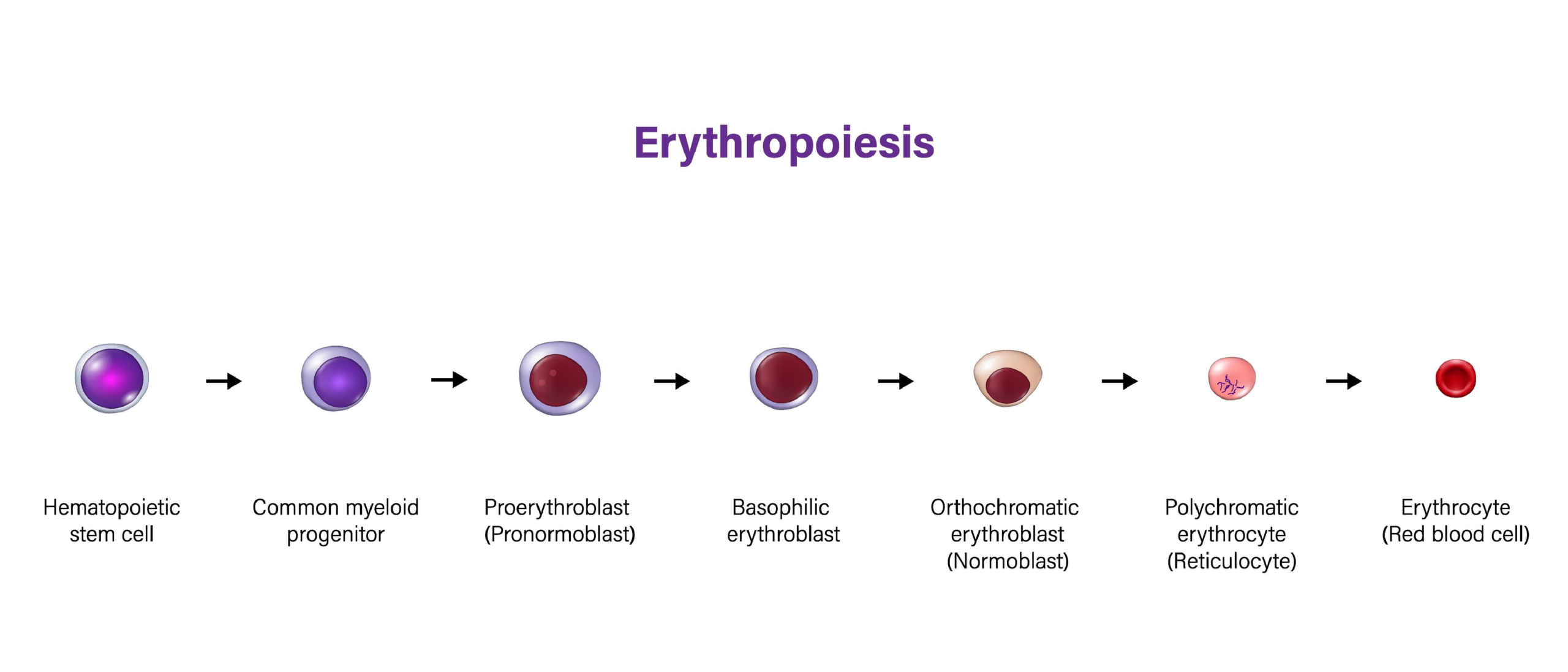 Erythropoiesis

Hematopoietic stem cell

Common myeloid progenitor

Proerythroblast (Pronormoblast)

Basophilic erythroblast

Orthochromatic erythroblast (Normoblast)

Polychromatic erythrocyte (Reticulocyte)

Erythrocyte (Red blood cell)